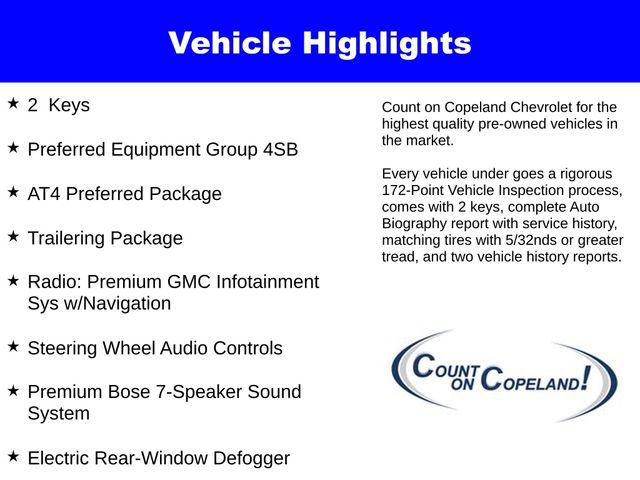 Vehicle Highlights

★ 2 Keys

★ Preferred Equipment Group 4SB

★ AT4 Preferred Package

★ Trailering Package

★ Radio: Premium GMC Infotainment Sys w/Navigation

★ Steering Wheel Audio Controls

★ Premium Bose 7-Speaker Sound System

★ Electric Rear-Window Defogger

Count on Copeland Chevrolet for the highest quality pre-owned vehicles in the market.

Every vehicle under goes a rigorous 172-Point Vehicle Inspection process, comes with 2 keys, complete Auto Biography report with service history, matching tires with 5/32nds or greater tread, and two vehicle history reports.

COUNT ON COPELAND!